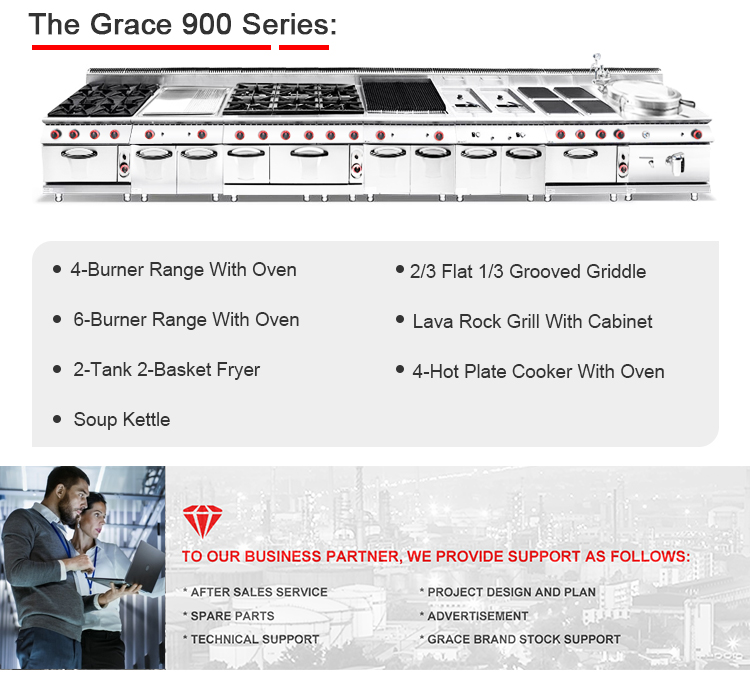 The Grace 900 Series:

• 4-Burner Range With Oven

• 6-Burner Range With Oven

• 2-Tank 2-Basket Fryer

• Soup Kettle

• 2/3 Flat 1/3 Grooved Griddle

• Lava Rock Grill With Cabinet

• 4-Hot Plate Cooker With Oven

TO OUR BUSINESS PARTNER, WE PROVIDE SUPPORT AS FOLLOWS:

* AFTER SALES SERVICE

* SPARE PARTS

* TECHNICAL SUPPORT

* PROJECT DESIGN AND PLAN

* ADVERTISEMENT

* GRACE BRAND STOCK SUPPORT